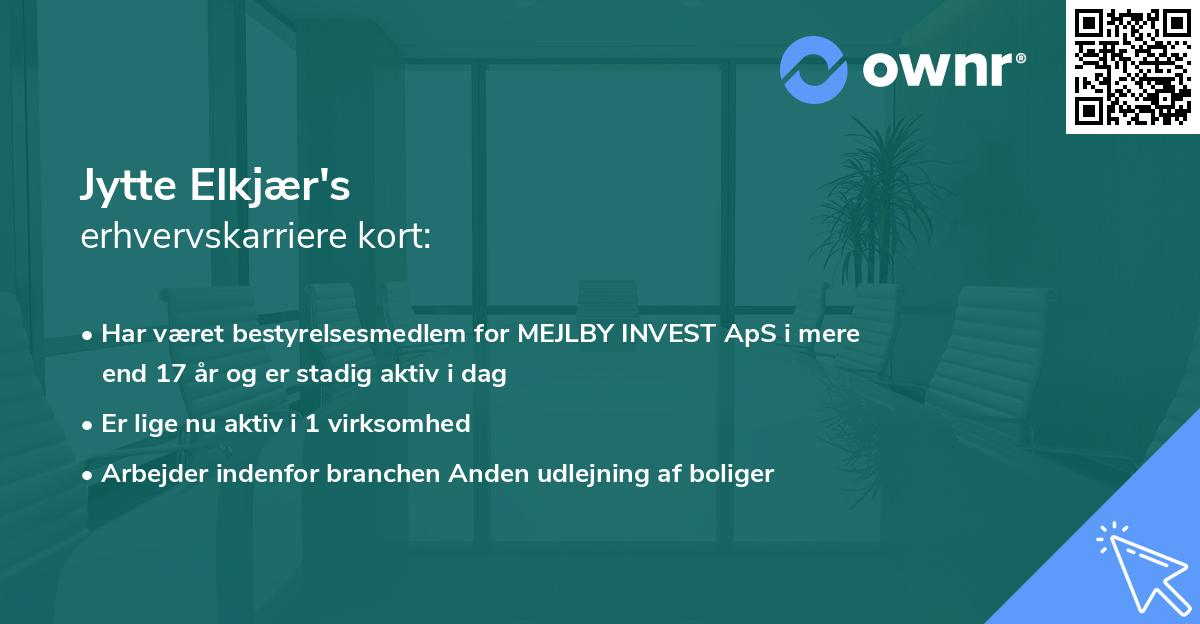 ownr®

Jytte Elkjær's
erhvervskarriere kort:

• Har været bestyrelsesmedlem for MEJLBY INVEST ApS i mere end 17 år og er stadig aktiv i dag

• Er lige nu aktiv i 1 virksomhed

• Arbejder indenfor branchen Anden udlejning af boliger